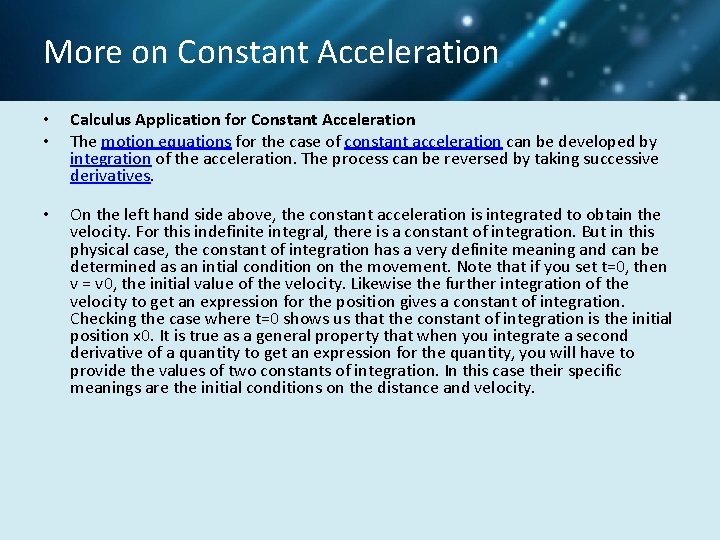 More on Constant Acceleration

• Calculus Application for Constant Acceleration
• The motion equations for the case of constant acceleration can be developed by integration of the acceleration. The process can be reversed by taking successive derivatives.

• On the left hand side above, the constant acceleration is integrated to obtain the velocity. For this indefinite integral, there is a constant of integration. But in this physical case, the constant of integration has a very definite meaning and can be determined as an intial condition on the movement. Note that if you set t=0, then v = v0, the initial value of the velocity. Likewise the further integration of the velocity to get an expression for the position gives a constant of integration. Checking the case where t=0 shows us that the constant of integration is the initial position x0. It is true as a general property that when you integrate a second derivative of a quantity to get an expression for the quantity, you will have to provide the values of two constants of integration. In this case their specific meanings are the initial conditions on the distance and velocity.